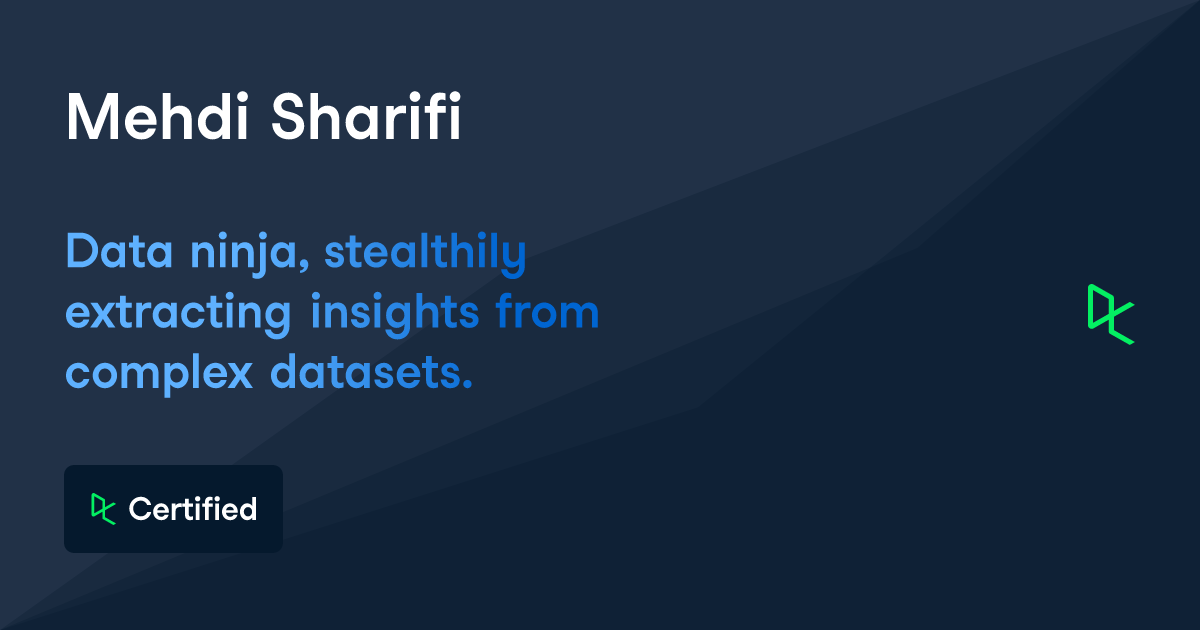 Mehdi Sharifi

Data ninja, stealthily extracting insights from complex datasets.

Certified